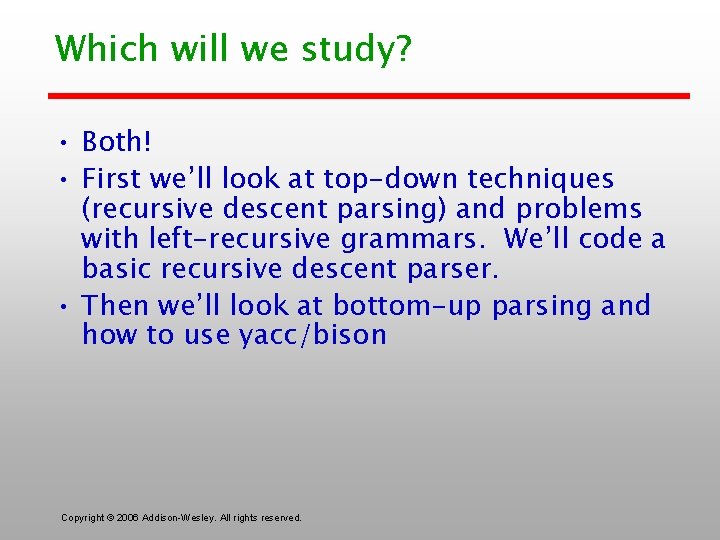 Which will we study?

• Both!
• First we'll look at top-down techniques (recursive descent parsing) and problems with left-recursive grammars. We'll code a basic recursive descent parser.
• Then we'll look at bottom-up parsing and how to use yacc/bison

Copyright © 2006 Addison-Wesley. All rights reserved.